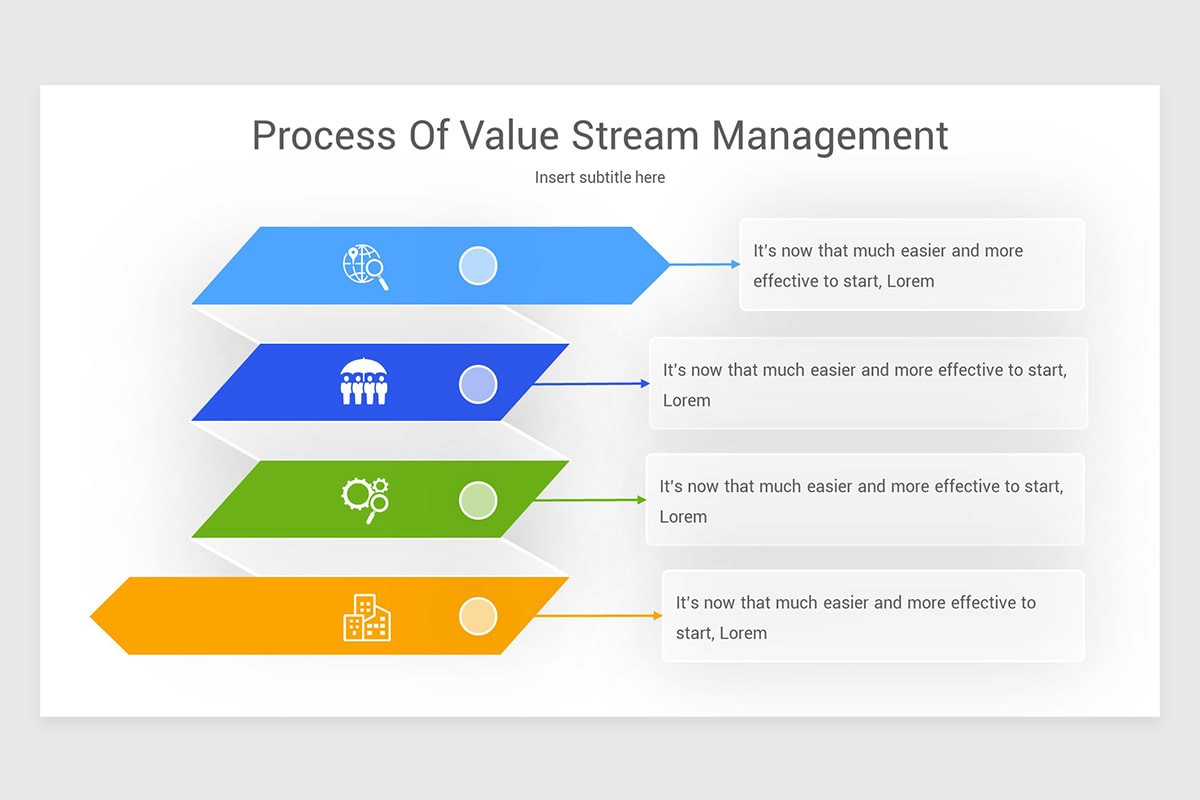 Process Of Value Stream Management

Insert subtitle here

It's now that much easier and more effective to start, Lorem

It's now that much easier and more effective to start, Lorem

It's now that much easier and more effective to start, Lorem

It's now that much easier and more effective to start, Lorem